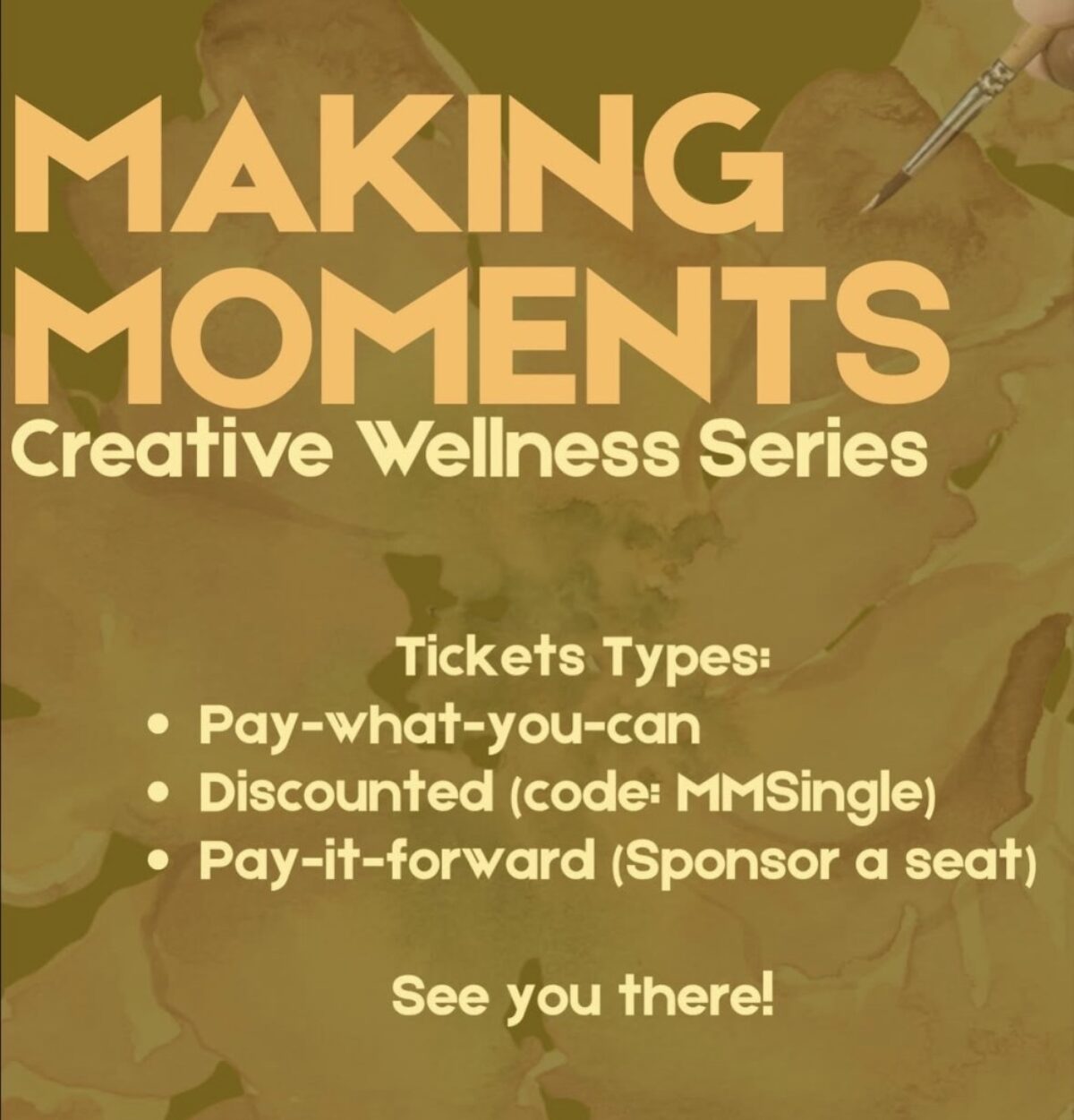 MAKING MOMENTS
Creative Wellness Series

Tickets Types:
• Pay-what-you-can
• Discounted (code: MMSingle)
• Pay-it-forward (Sponsor a seat)

See you there!